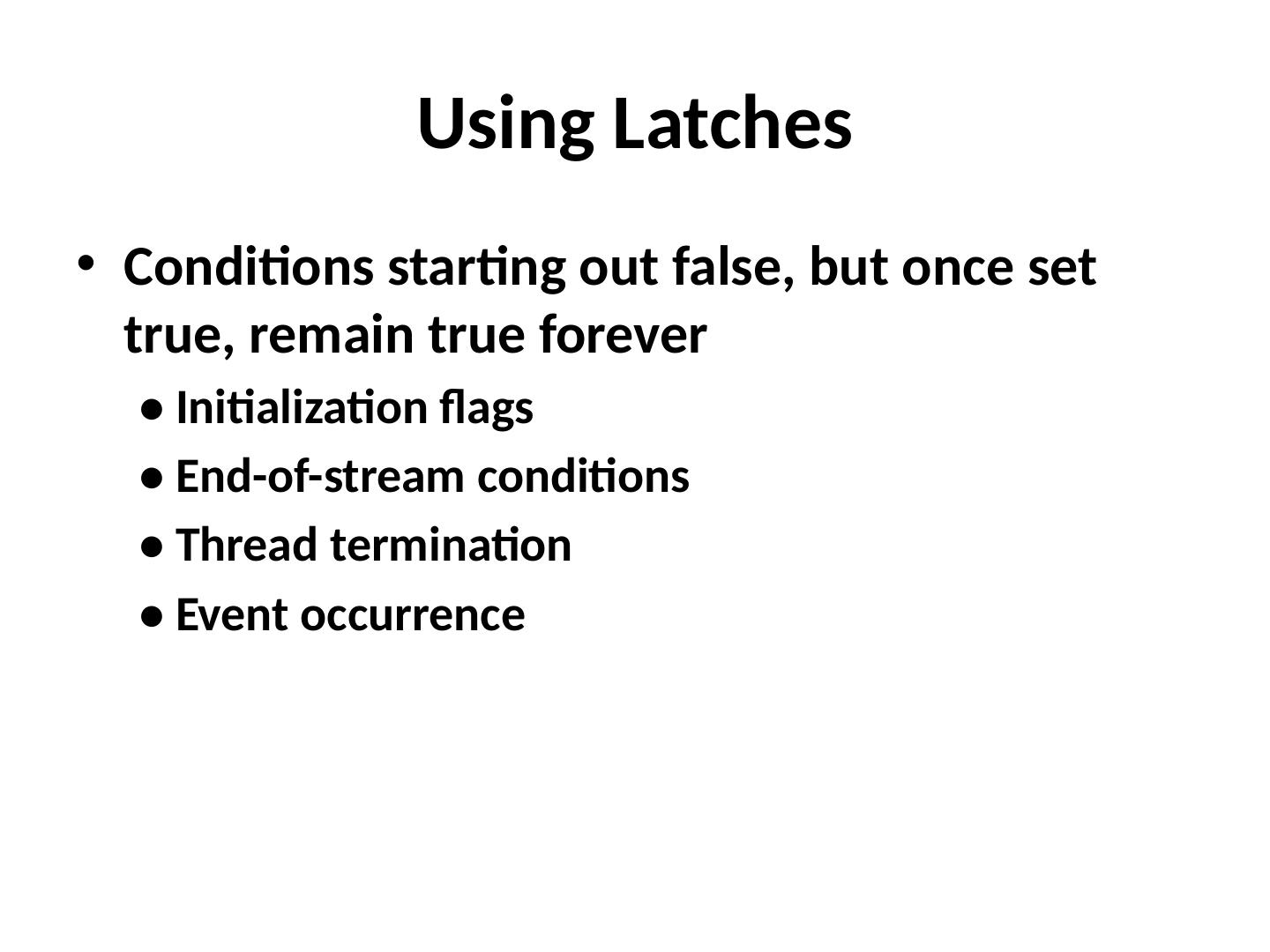 Using Latches

• Conditions starting out false, but once set true, remain true forever

• Initialization flags

• End-of-stream conditions

• Thread termination

• Event occurrence